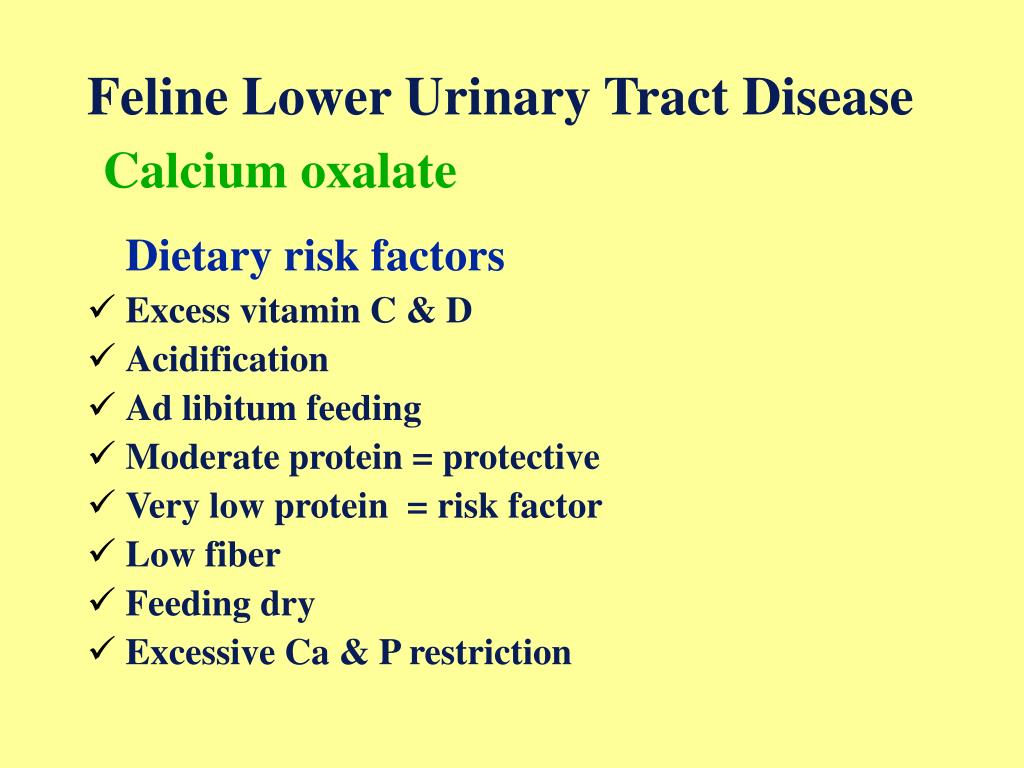 Feline Lower Urinary Tract Disease
Calcium oxalate

Dietary risk factors
✓ Excess vitamin C & D
✓ Acidification
✓ Ad libitum feeding
✓ Moderate protein = protective
✓ Very low protein = risk factor
✓ Low fiber
✓ Feeding dry
✓ Excessive Ca & P restriction